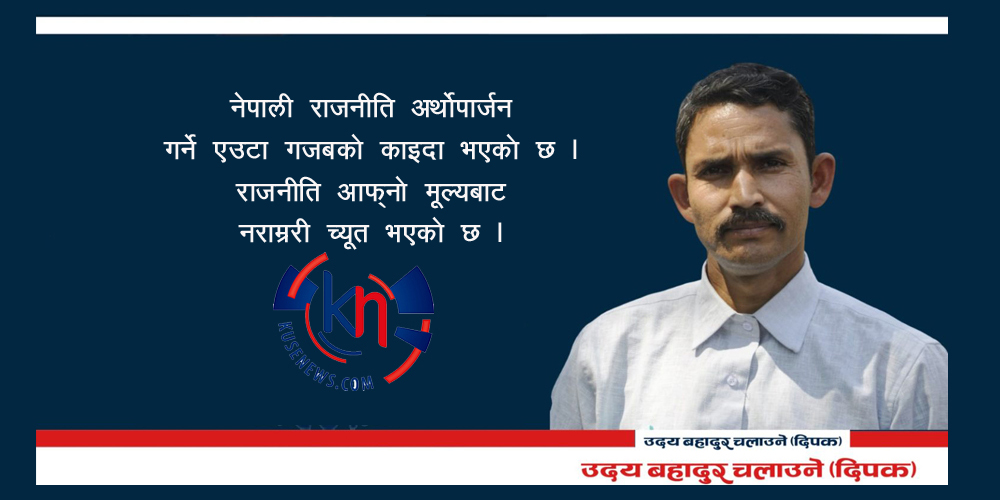 नेपाली राजनीति अर्थोपार्जन गर्ने एउटा गजबको काइदा भएको छ । राजनीति आफ्नो मूल्यबाट नराम्ररी च्यूत भएको छ ।

kn
KUSENEWS.COM

उदय बहादुर चलाउने (दिपक)

उदय बहादुर चलाउने (दिपक)